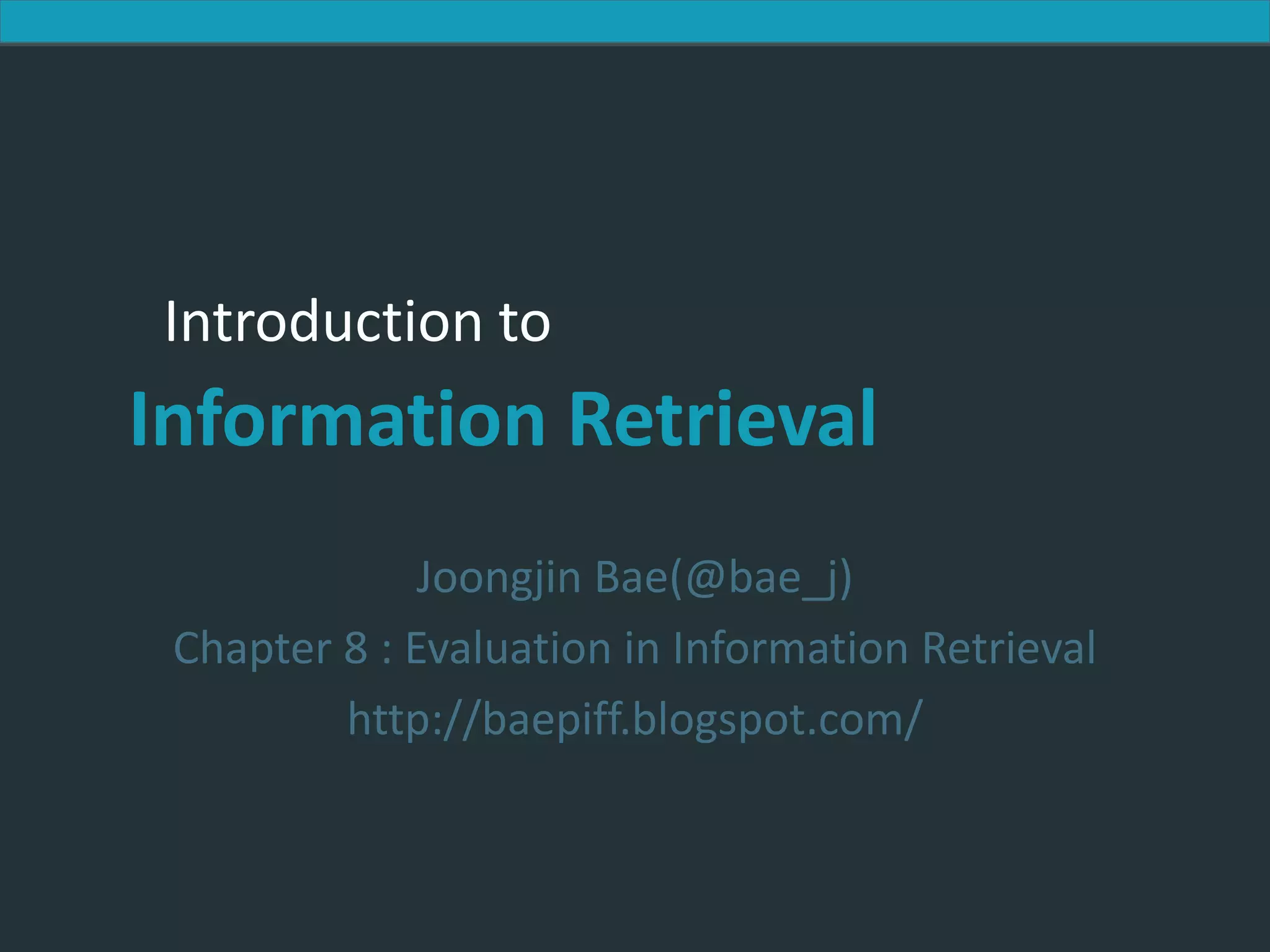 Introduction to

Information Retrieval

Joongjin Bae(@bae_j)

Chapter 8 : Evaluation in Information Retrieval

http://baepiff.blogspot.com/